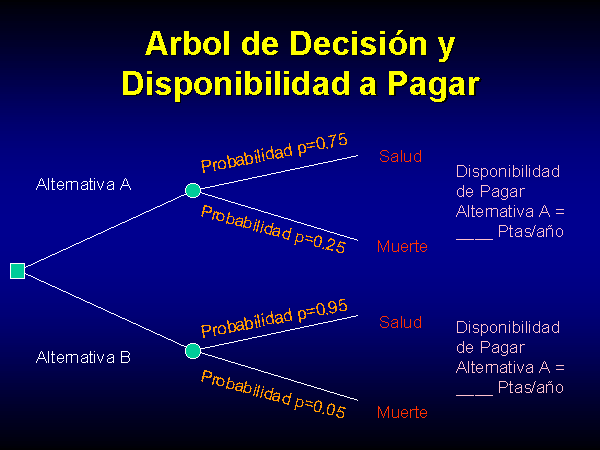 Arbol de Decisión y Disponibilidad a Pagar

Alternativa A

Probabilidad p=0.75

Salud

Probabilidad p=0.25

Muerte

Disponibilidad de Pagar Alternativa A = ____ Ptas/año

Alternativa B

Probabilidad p=0.95

Salud

Probabilidad p=0.05

Muerte

Disponibilidad de Pagar Alternativa A = ____ Ptas/año